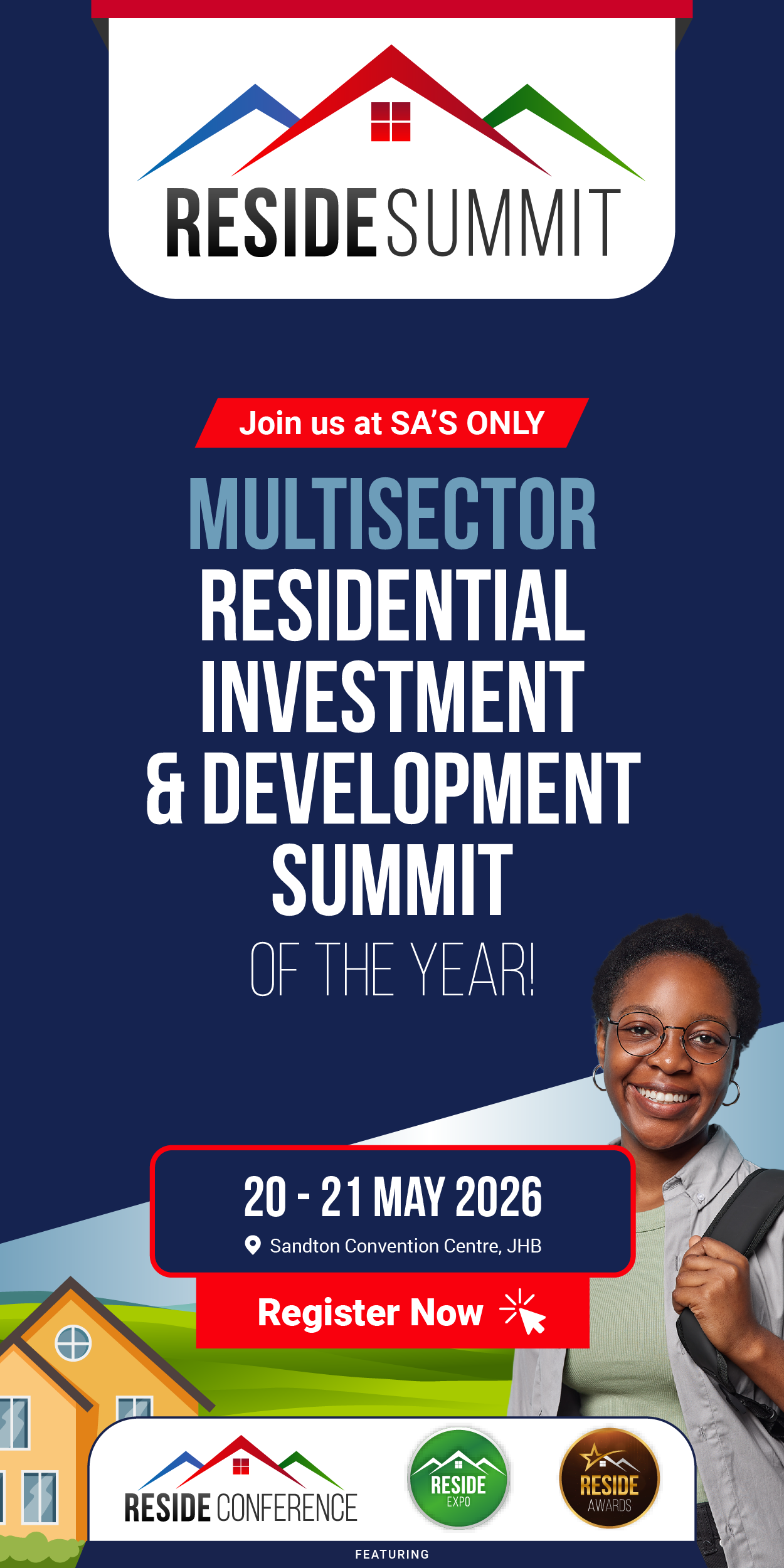 RESIDE SUMMIT

Join us at SA'S ONLY

MULTISECTOR RESIDENTIAL INVESTMENT & DEVELOPMENT SUMMIT OF THE YEAR!

20 - 21 MAY 2026

Sandton Convention Centre, JHB

Register Now

RESIDE CONFERENCE

RESIDE EXPO

RESIDE AWARDS

FEATURING